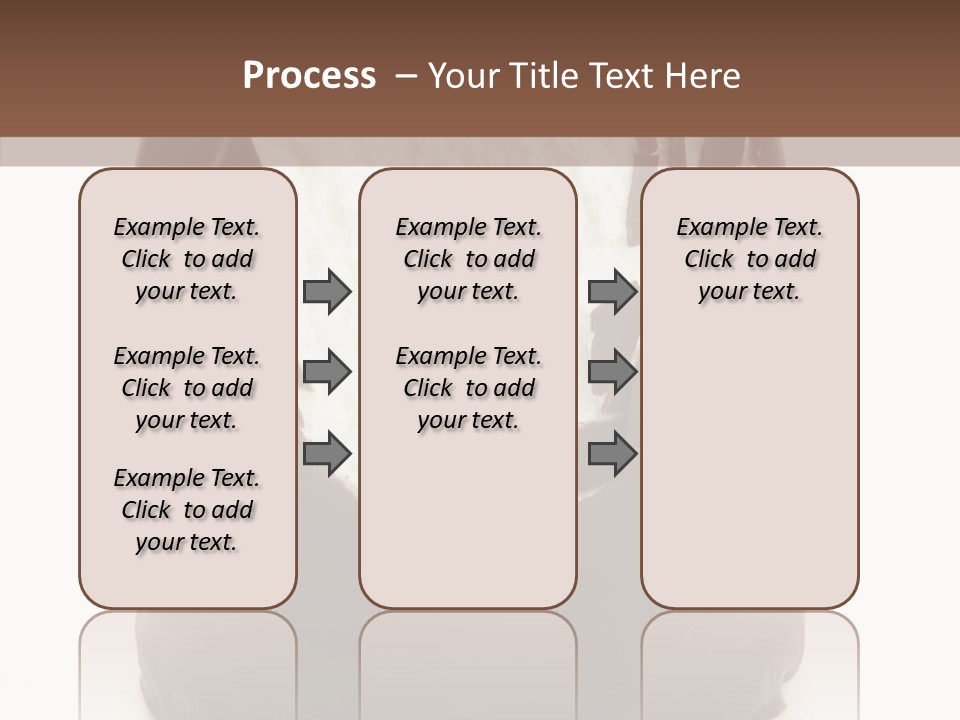 Process – Your Title Text Here

Example Text. Click to add your text.

Example Text. Click to add your text.

Example Text. Click to add your text.

Example Text. Click to add your text.

Example Text. Click to add your text.

Example Text. Click to add your text.